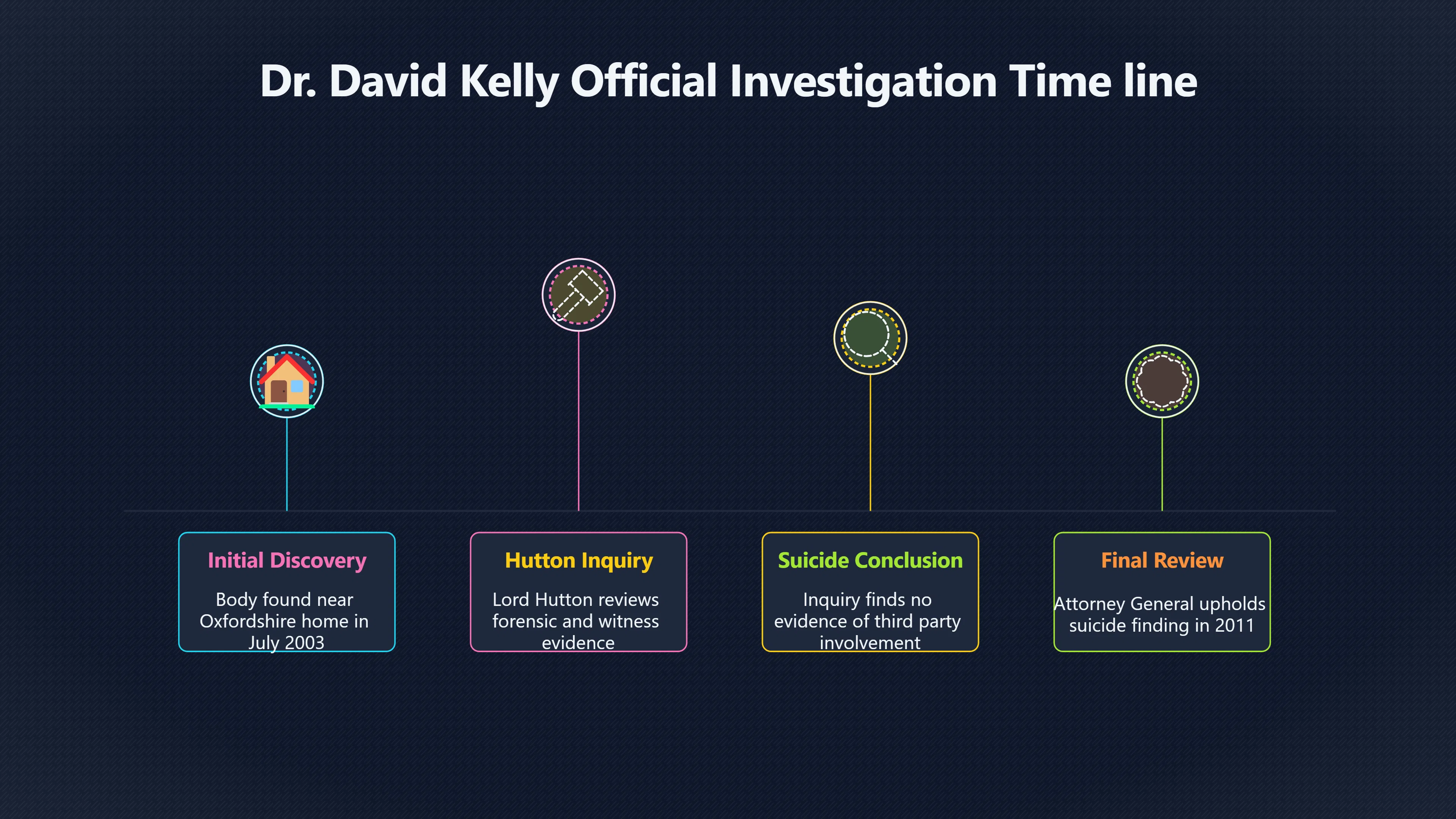 Dr. David Kelly Official Investigation Time line

Initial Discovery

Body found near Oxfordshire home in July 2003

Hutton Inquiry

Lord Hutton reviews forensic and witness evidence

Suicide Conclusion

Inquiry finds no evidence of third party involvement

Final Review

Attorney General upholds suicide finding in 2011